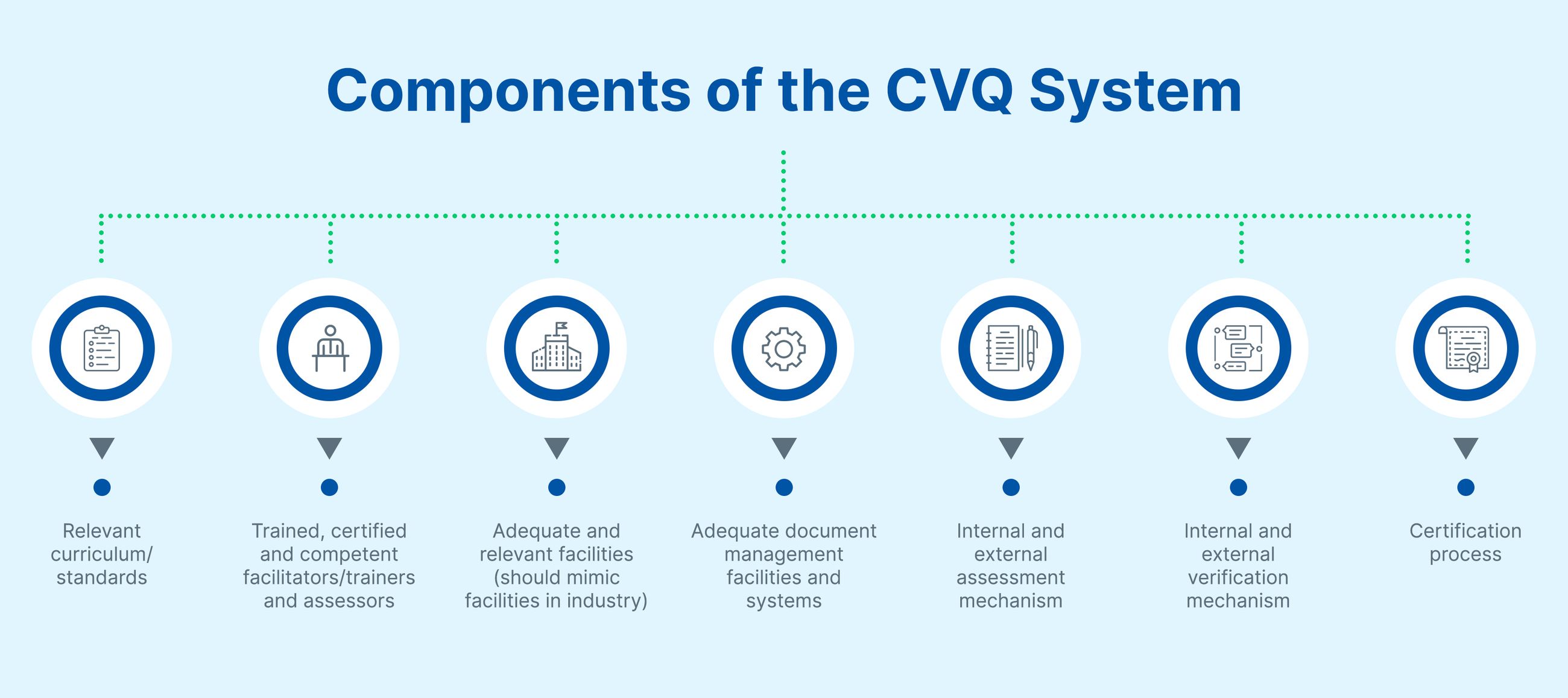 Components of the CVQ System

Relevant curriculum/ standards

Trained, certified and competent facilitators/trainers and assessors

Adequate and relevant facilities (should mimic facilities in industry)

Adequate document management facilities and systems

Internal and external assessment mechanism

Internal and external verification mechanism

Certification process